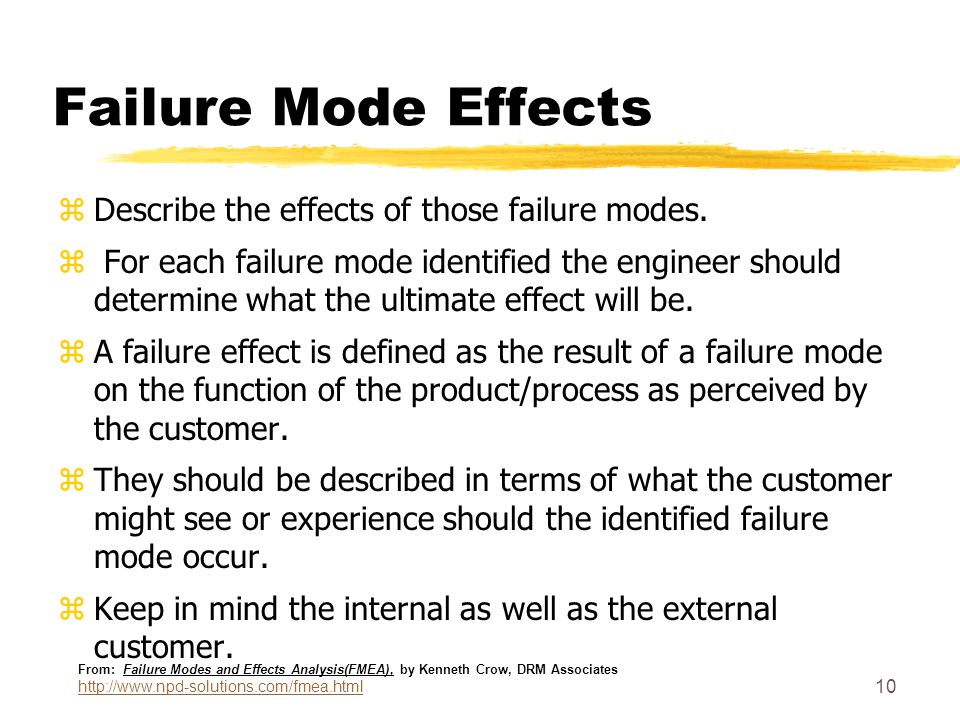 Failure Mode Effects

⌘ Describe the effects of those failure modes.

⌘ For each failure mode identified the engineer should determine what the ultimate effect will be.

⌘ A failure effect is defined as the result of a failure mode on the function of the product/process as perceived by the customer.

⌘ They should be described in terms of what the customer might see or experience should the identified failure mode occur.

⌘ Keep in mind the internal as well as the external customer.

From: Failure Modes and Effects Analysis(FMEA), by Kenneth Crow, DRM Associates
http://www.npd-solutions.com/fmea.html

10